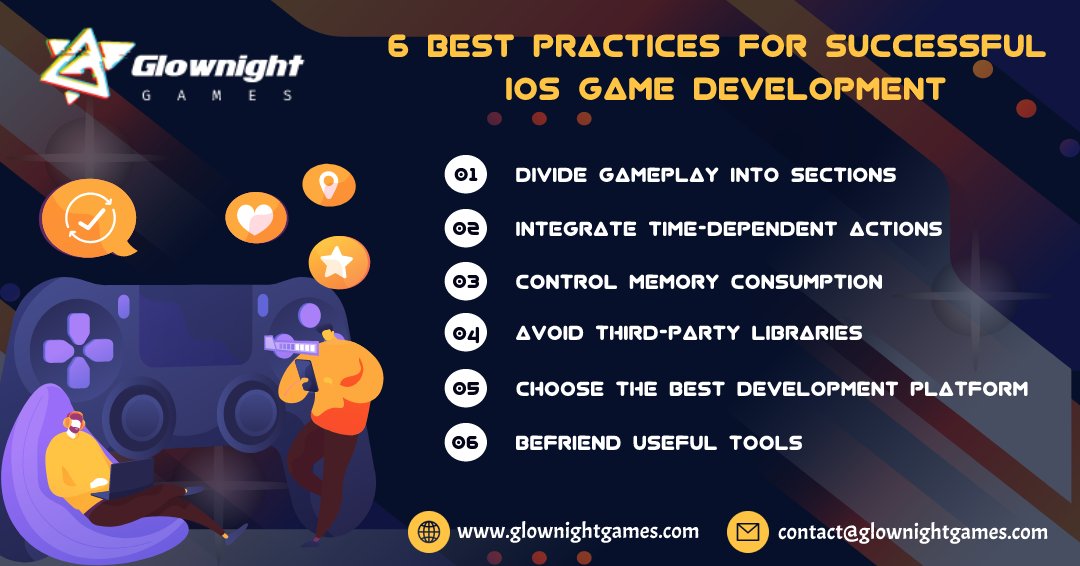 Glownight
GAMES

6 BEST PRACTICES FOR SUCCESSFUL IOS GAME DEVELOPMENT

01 DIVIDE GAMEPLAY INTO SECTIONS

02 INTEGRATE TIME-DEPENDENT ACTIONS

03 CONTROL MEMORY CONSUMPTION

04 AVOID THIRD-PARTY LIBRARIES

05 CHOOSE THE BEST DEVELOPMENT PLATFORM

06 BEFRIEND USEFUL TOOLS

www.glownightgames.com

contact@glownightgames.com